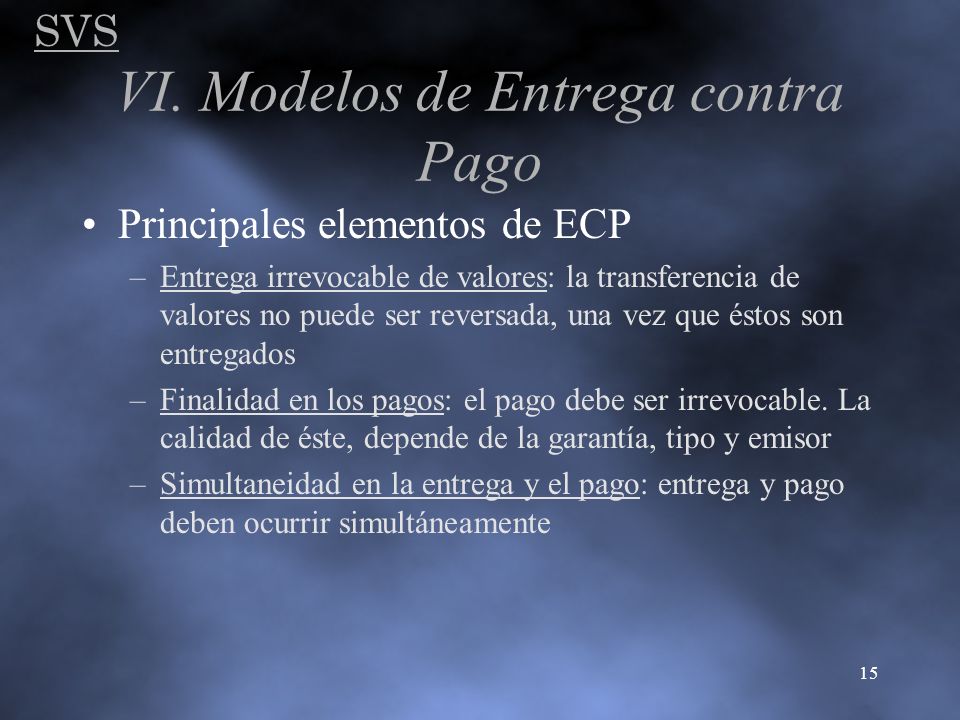 SVS

VI. Modelos de Entrega contra Pago

• Principales elementos de ECP

– Entrega irrevocable de valores: la transferencia de valores no puede ser reversada, una vez que éstos son entregados

– Finalidad en los pagos: el pago debe ser irrevocable. La calidad de éste, depende de la garantía, tipo y emisor

– Simultaneidad en la entrega y el pago: entrega y pago deben ocurrir simultáneamente

15